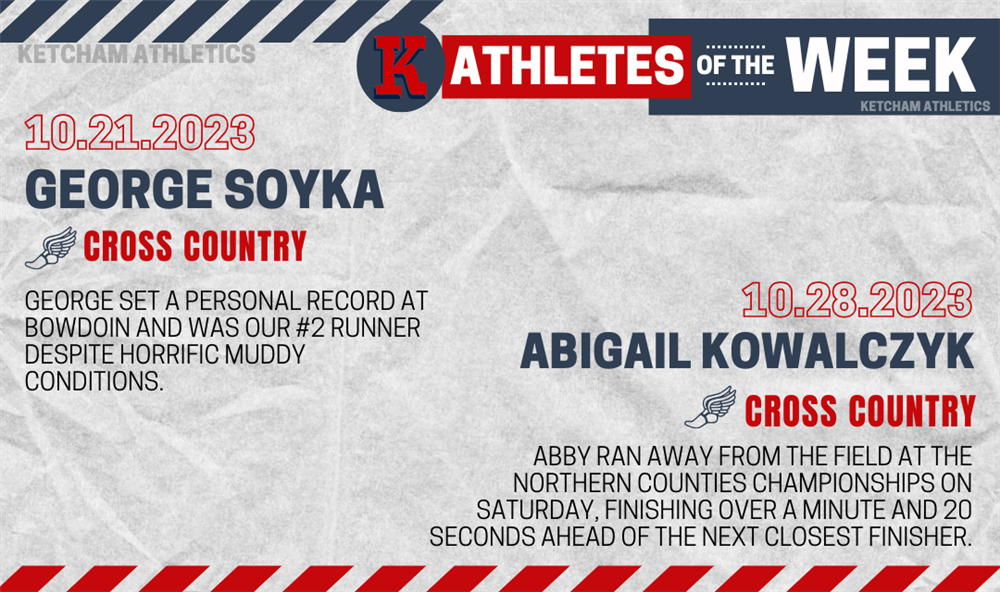 KETCHAM ATHLETICS

K ATHLETES OF THE WEEK
KETCHAM ATHLETICS

10.21.2023
GEORGE SOYKA
CROSS COUNTRY

GEORGE SET A PERSONAL RECORD AT BOWDOIN AND WAS OUR #2 RUNNER DESPITE HORRIFIC MUDDY CONDITIONS.

10.28.2023
ABIGAIL KOWALCZYK
CROSS COUNTRY

ABBY RAN AWAY FROM THE FIELD AT THE NORTHERN COUNTIES CHAMPIONSHIPS ON SATURDAY, FINISHING OVER A MINUTE AND 20 SECONDS AHEAD OF THE NEXT CLOSEST FINISHER.